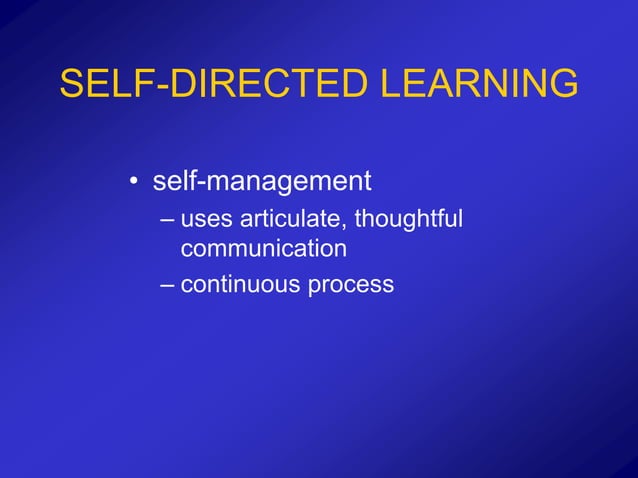 SELF-DIRECTED LEARNING

• self-management
– uses articulate, thoughtful communication
– continuous process